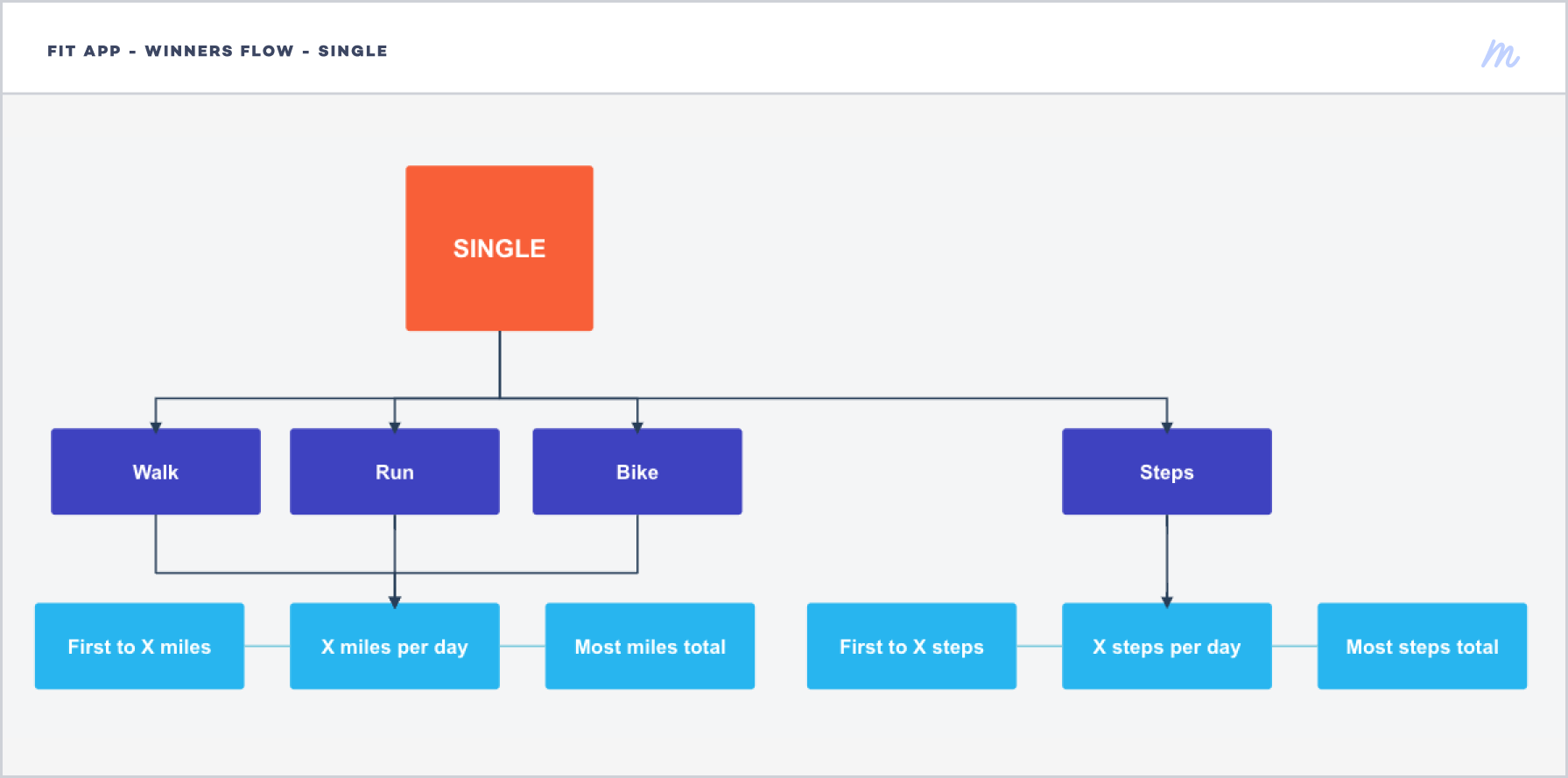 FIT APP - WINNERS FLOW - SINGLE

m

SINGLE

Walk

Run

Bike

Steps

First to X miles

X miles per day

Most miles total

First to X steps

X steps per day

Most steps total